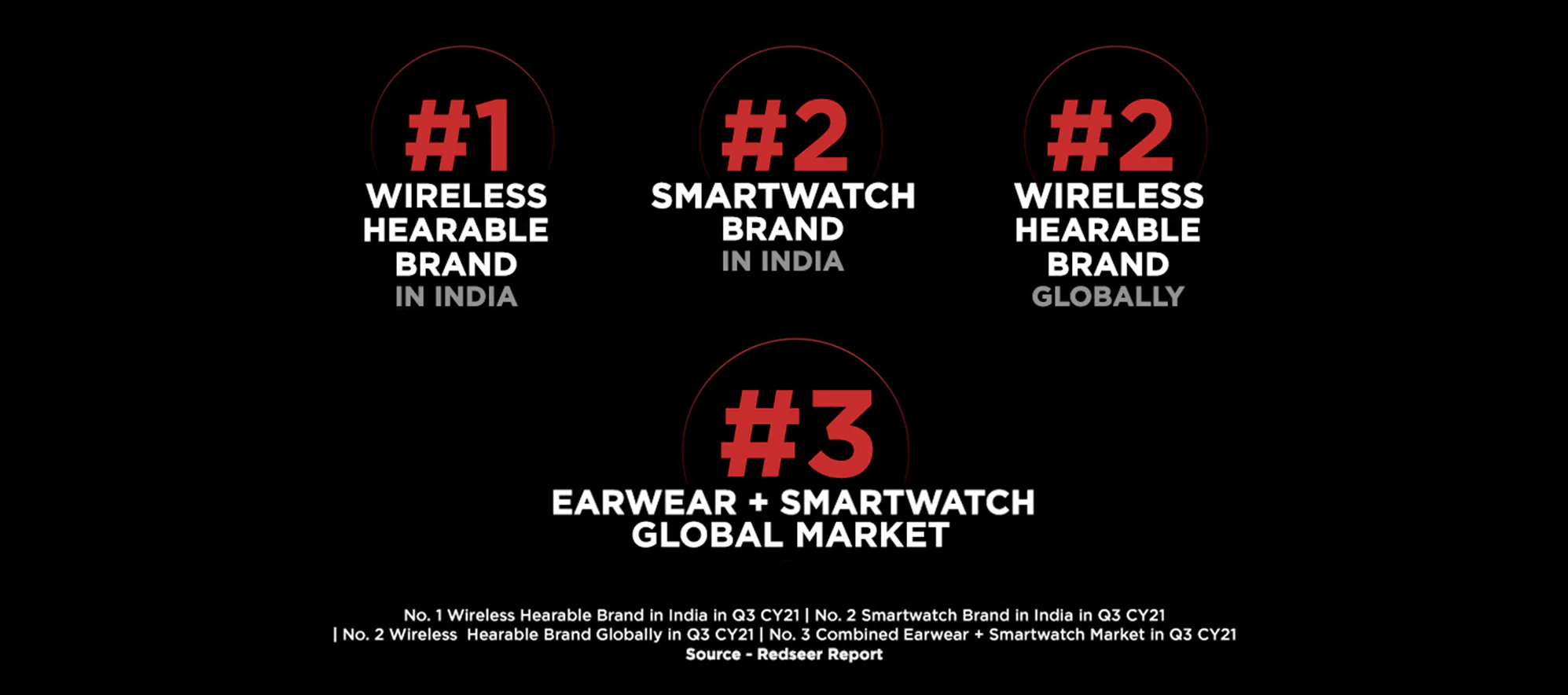 #1
WIRELESS HEARABLE BRAND
IN INDIA

#2
SMARTWATCH BRAND
IN INDIA

#2
WIRELESS HEARABLE BRAND
GLOBALLY

#3
EARWEAR + SMARTWATCH GLOBAL MARKET

No. 1 Wireless Hearable Brand in India in Q3 CY21 | No. 2 Smartwatch Brand in India in Q3 CY21 | No. 2 Wireless Hearable Brand Globally in Q3 CY21 | No. 3 Combined Earwear + Smartwatch Market in Q3 CY21
Source - Redseer Report